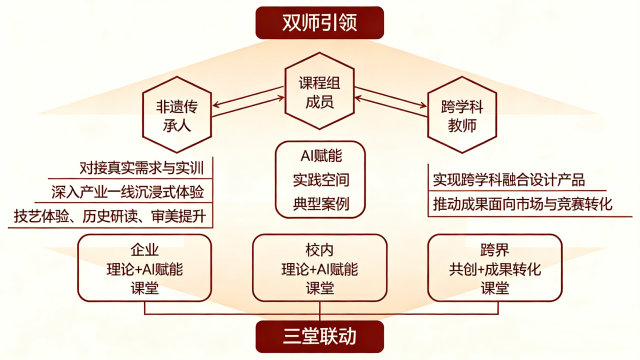 双师引领

非遗传承人

课程组成员

跨学科教师

对接真实需求与实训
深入产业一线沉浸式体验
技艺体验、历史研读、审美提升

AI赋能
实践空间
典型案例

实现跨学科融合设计产品
推动成果面向市场与竞赛转化

企业
理论+AI赋能
课堂

校内
理论+AI赋能
课堂

跨界
共创+成果转化
课堂

三堂联动